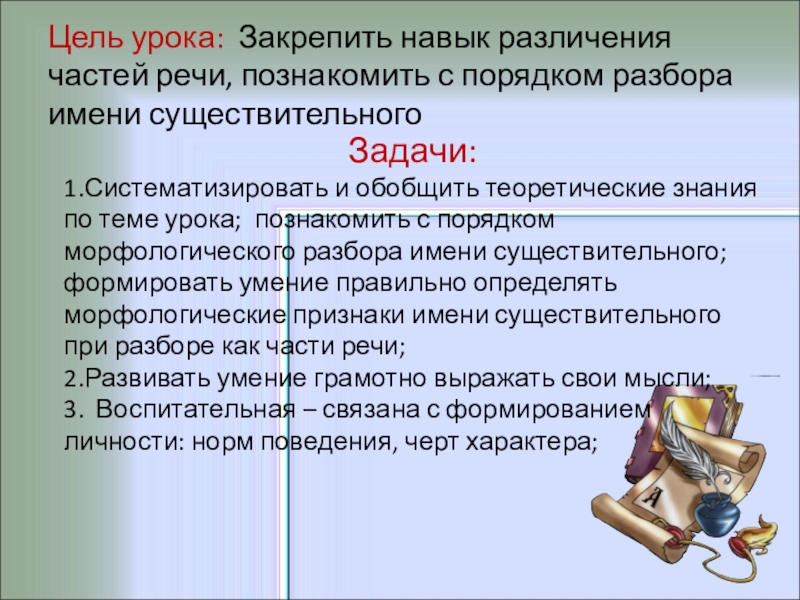 Цель урока: Закрепить навык различения частей речи, познакомить с порядком разбора имени существительного

Задачи:

1.Систематизировать и обобщить теоретические знания по теме урока; познакомить с порядком морфологического разбора имени существительного; формировать умение правильно определять морфологические признаки имени существительного при разборе как части речи;

2.Развивать умение грамотно выражать свои мысли;

3. Воспитательная – связана с формированием личности: норм поведения, черт характера;

А